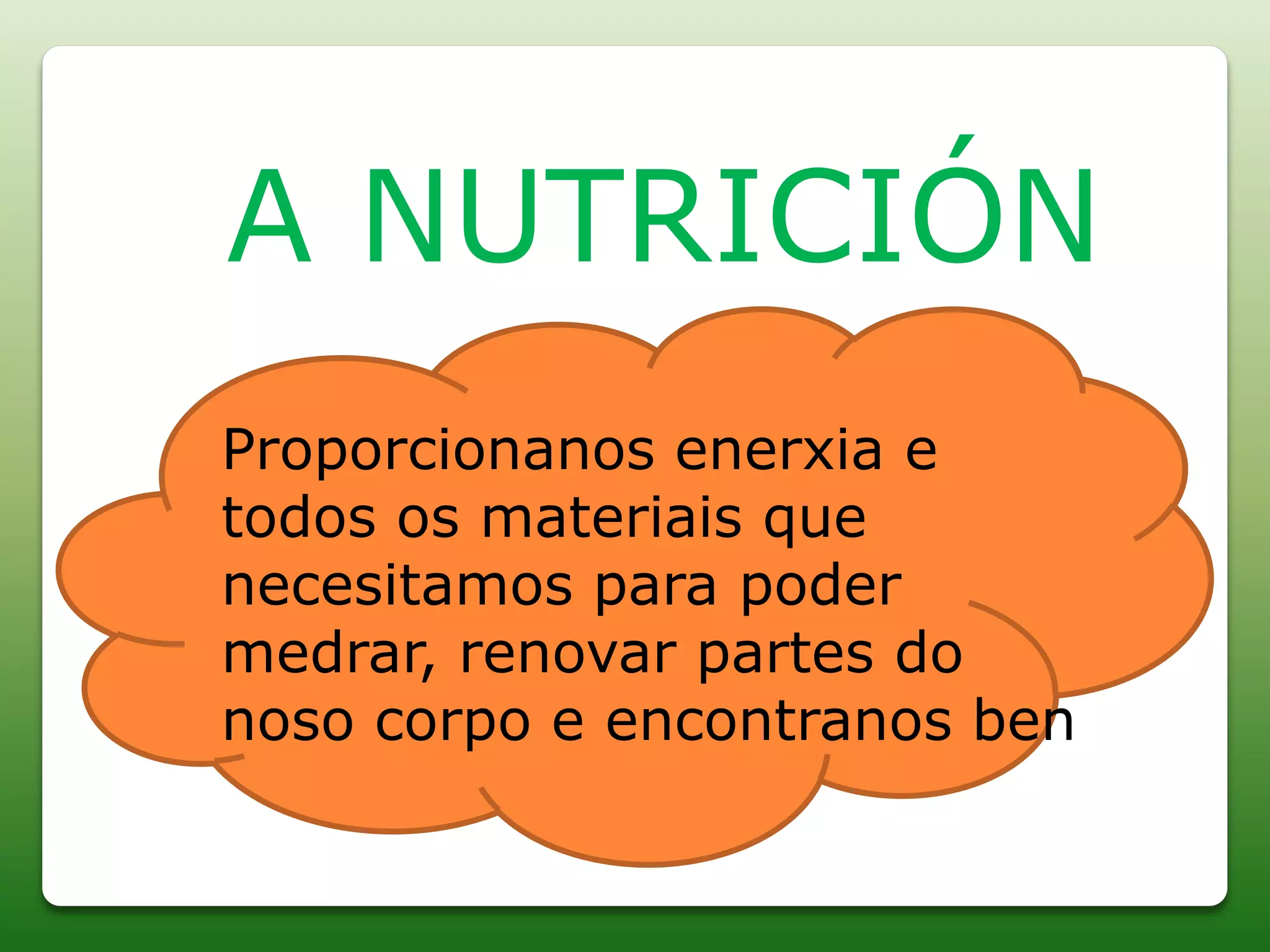 A NUTRICIÓN

Proporcionanos enerxia e todos os materiais que necesitamos para poder medrar, renovar partes do noso corpo e encontranos ben